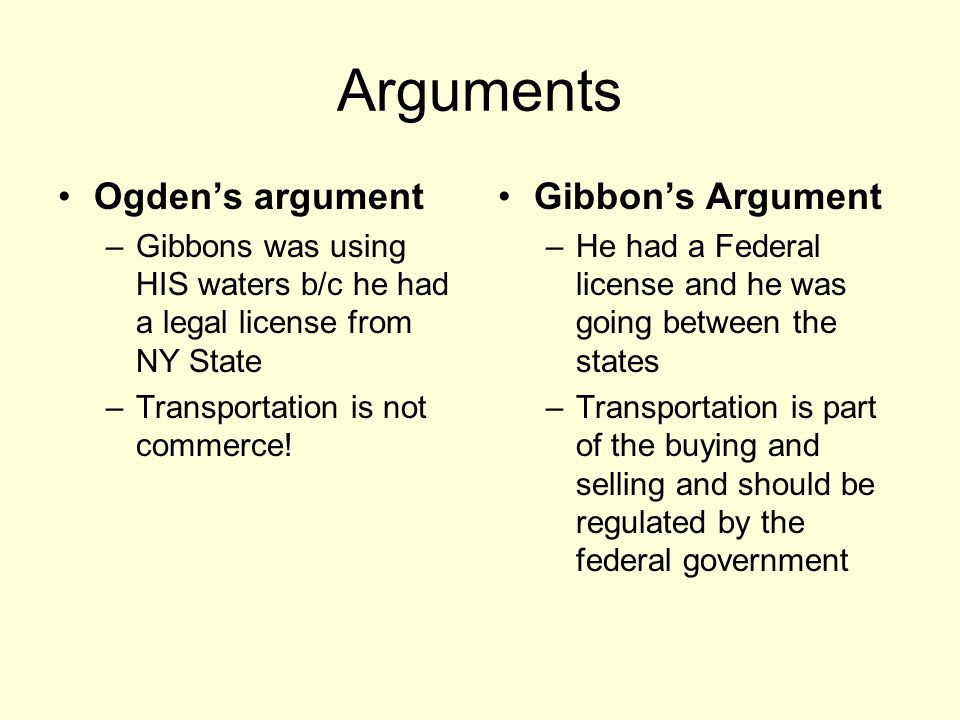 Arguments

• Ogden’s argument
– Gibbons was using HIS waters b/c he had a legal license from NY State
– Transportation is not commerce!

• Gibbon’s Argument
– He had a Federal license and he was going between the states
– Transportation is part of the buying and selling and should be regulated by the federal government